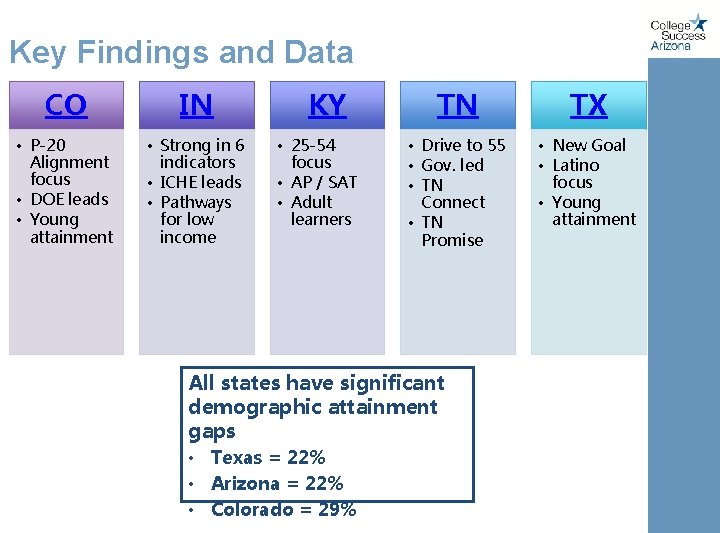 College Success Arizona

Key Findings and Data

CO
• P-20 Alignment focus
• DOE leads
• Young attainment

IN
• Strong in 6 indicators
• ICHE leads
• Pathways for low income

KY
• 25-54 focus
• AP / SAT
• Adult learners

TN
• Drive to 55
• Gov. led
• TN Connect
• TN Promise

TX
• New Goal
• Latino focus
• Young attainment

All states have significant demographic attainment gaps
• Texas = 22%
• Arizona = 22%
• Colorado = 29%